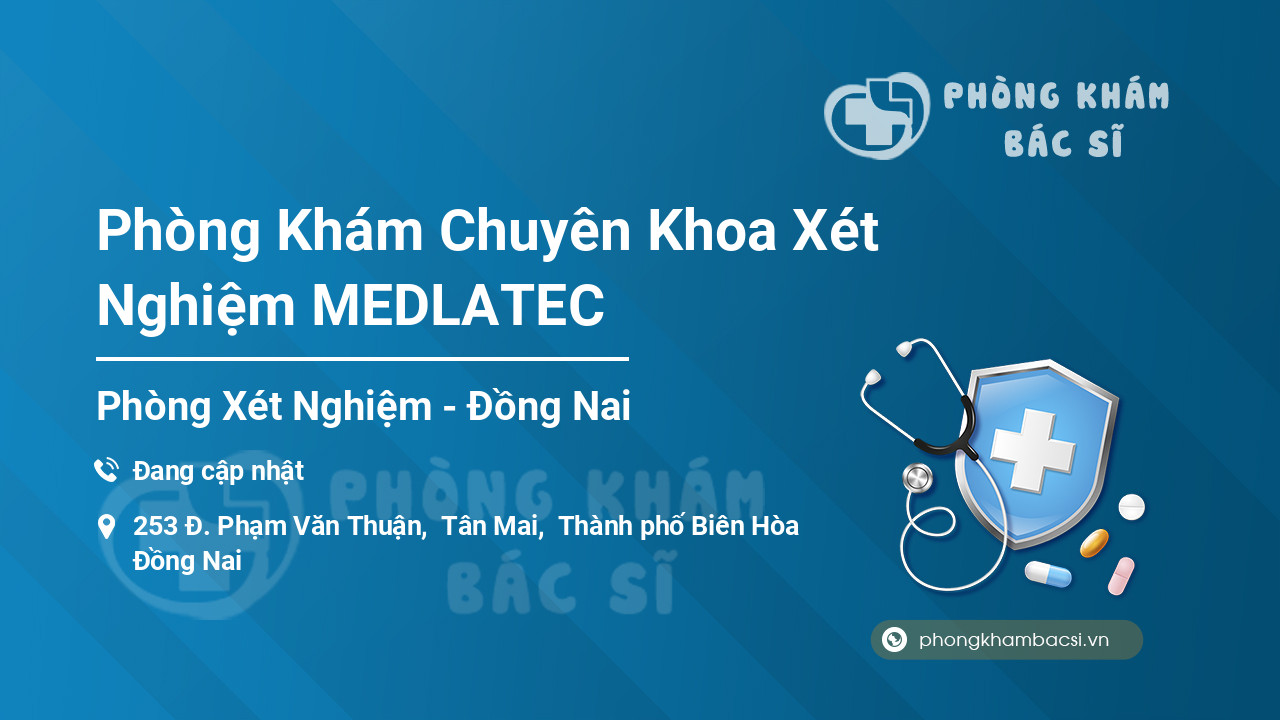 PHÒNG KHÁM BÁC SĨ

Phòng Khám Chuyên Khoa Xét Nghiệm MEDLATEC

Phòng Xét Nghiệm - Đồng Nai

Đang cập nhật

253 Đ. Phạm Văn Thuận, Tân Mai, Thành phố Biên Hòa Đồng Nai

PHÒNG KHÁM BÁC SĨ

phongkhambacsi.vn